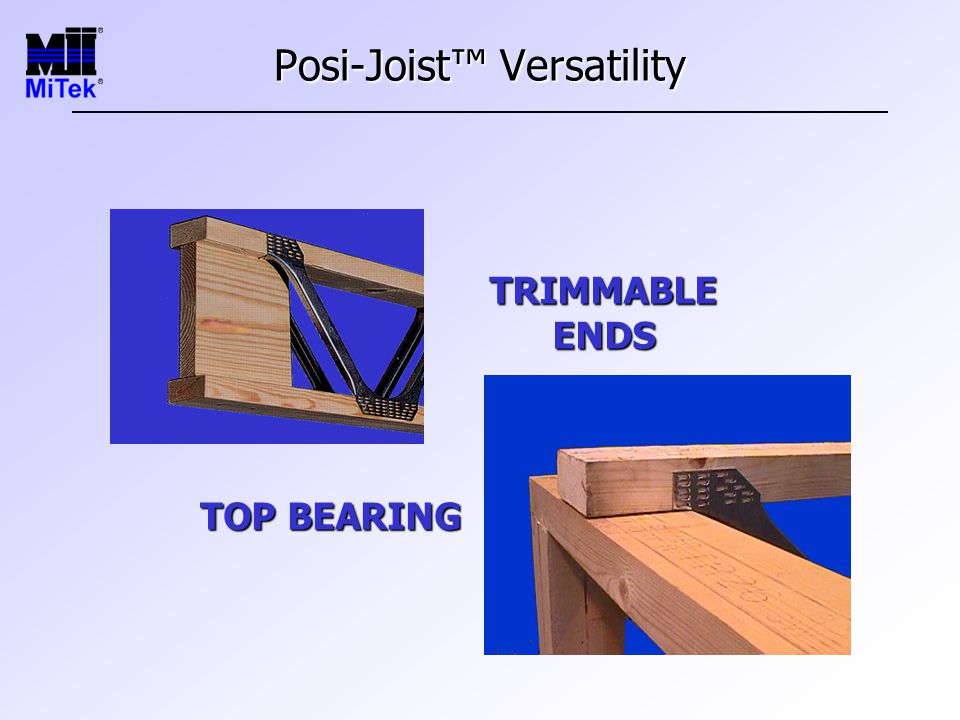 MiTek®

Posi-Joist™ Versatility

TRIMMABLE ENDS

TOP BEARING